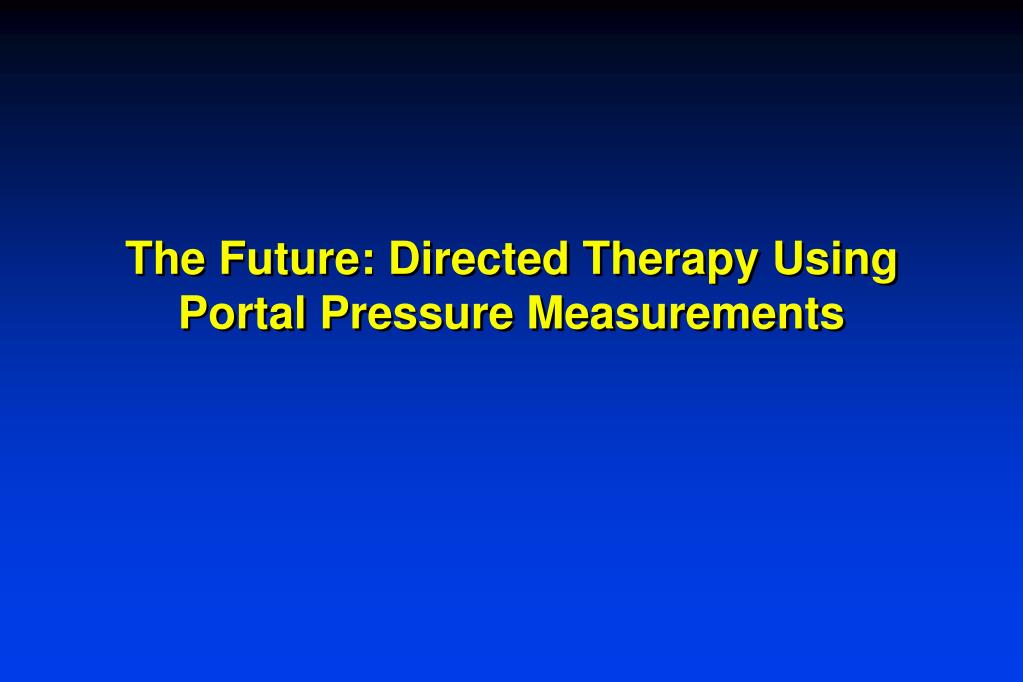 The Future: Directed Therapy Using Portal Pressure Measurements